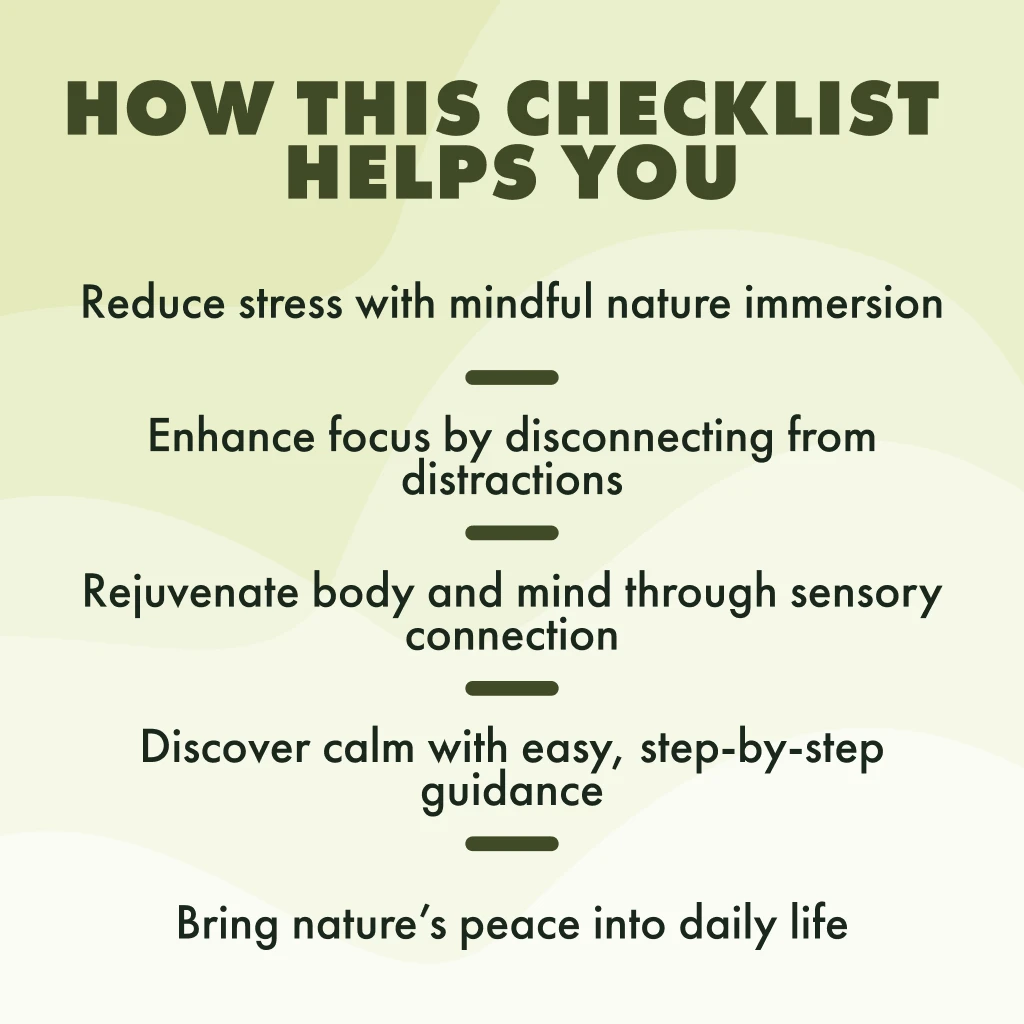 HOW THIS CHECKLIST HELPS YOU

Reduce stress with mindful nature immersion

Enhance focus by disconnecting from distractions

Rejuvenate body and mind through sensory connection

Discover calm with easy, step-by-step guidance

Bring nature’s peace into daily life